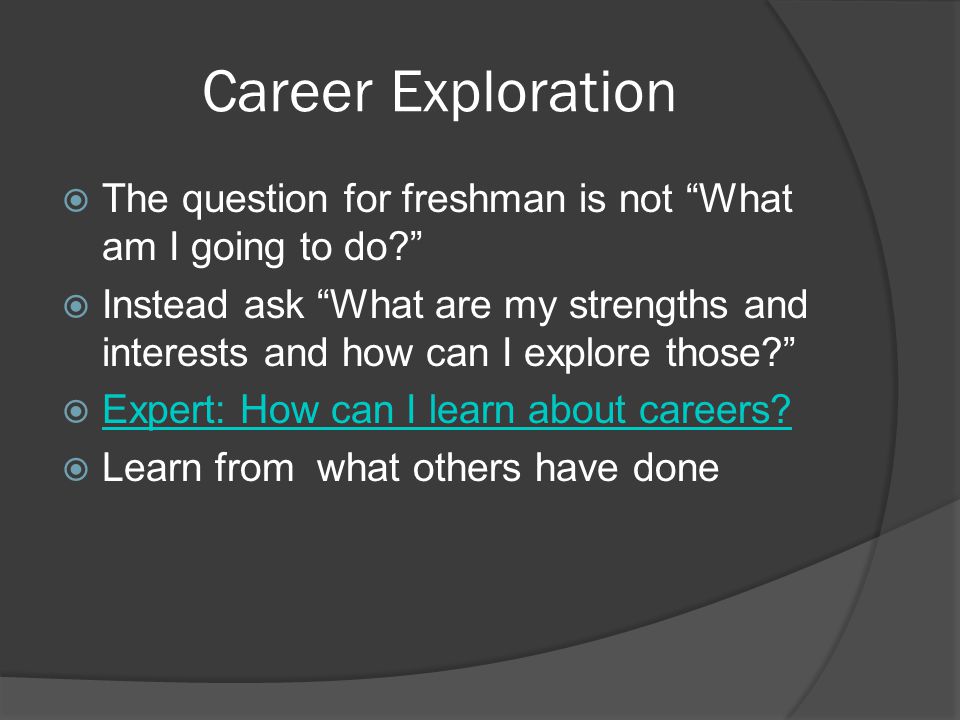 Career Exploration

The question for freshman is not “What am I going to do?”

Instead ask “What are my strengths and interests and how can I explore those?”

Expert: How can I learn about careers?

Learn from what others have done